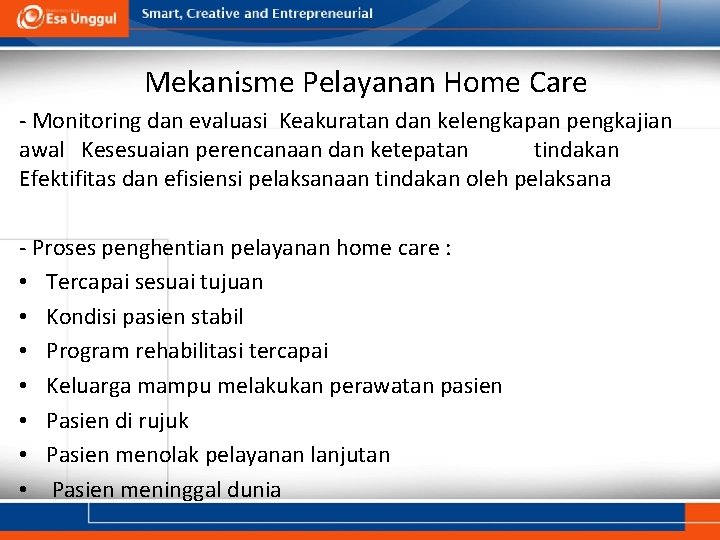 Esa Unggul

Smart, Creative and Entrepreneurial

Mekanisme Pelayanan Home Care

- Monitoring dan evaluasi Keakuratan dan kelengkapan pengkajian awal Kesesuaian perencanaan dan ketepatan tindakan Efektifitas dan efisiensi pelaksanaan tindakan oleh pelaksana

- Proses penghentian pelayanan home care :
• Tercapai sesuai tujuan
• Kondisi pasien stabil
• Program rehabilitasi tercapai
• Keluarga mampu melakukan perawatan pasien
• Pasien di rujuk
• Pasien menolak pelayanan lanjutan
• Pasien meninggal dunia